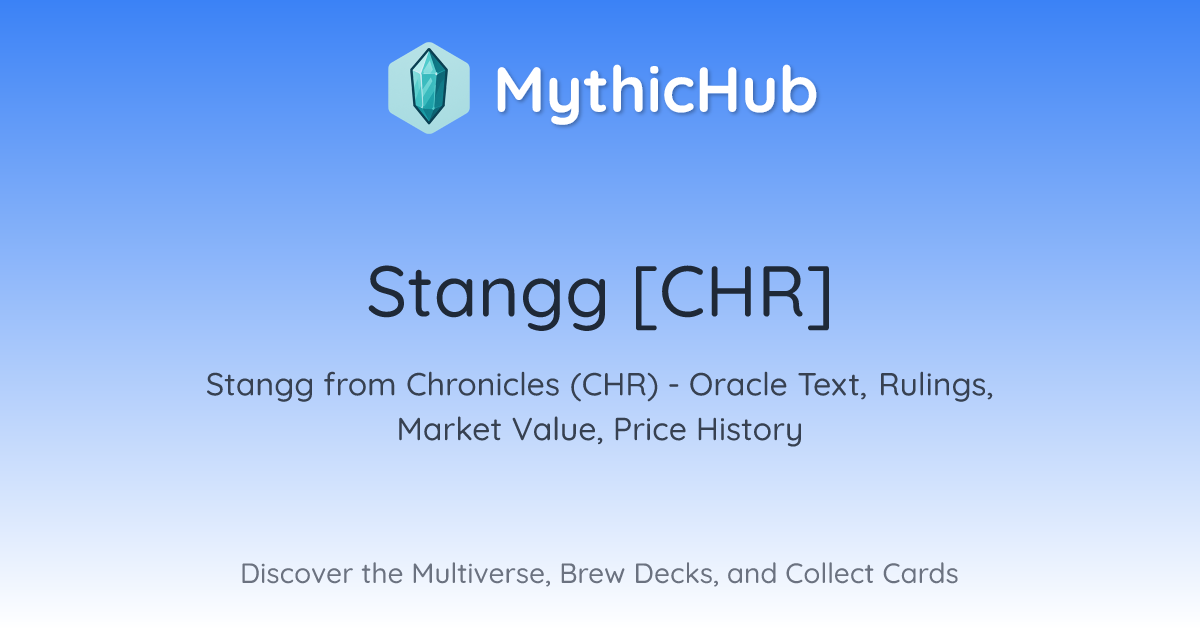 MythicHub

Stangg [CHR]

Stangg from Chronicles (CHR) - Oracle Text, Rulings, Market Value, Price History

Discover the Multiverse, Brew Decks, and Collect Cards